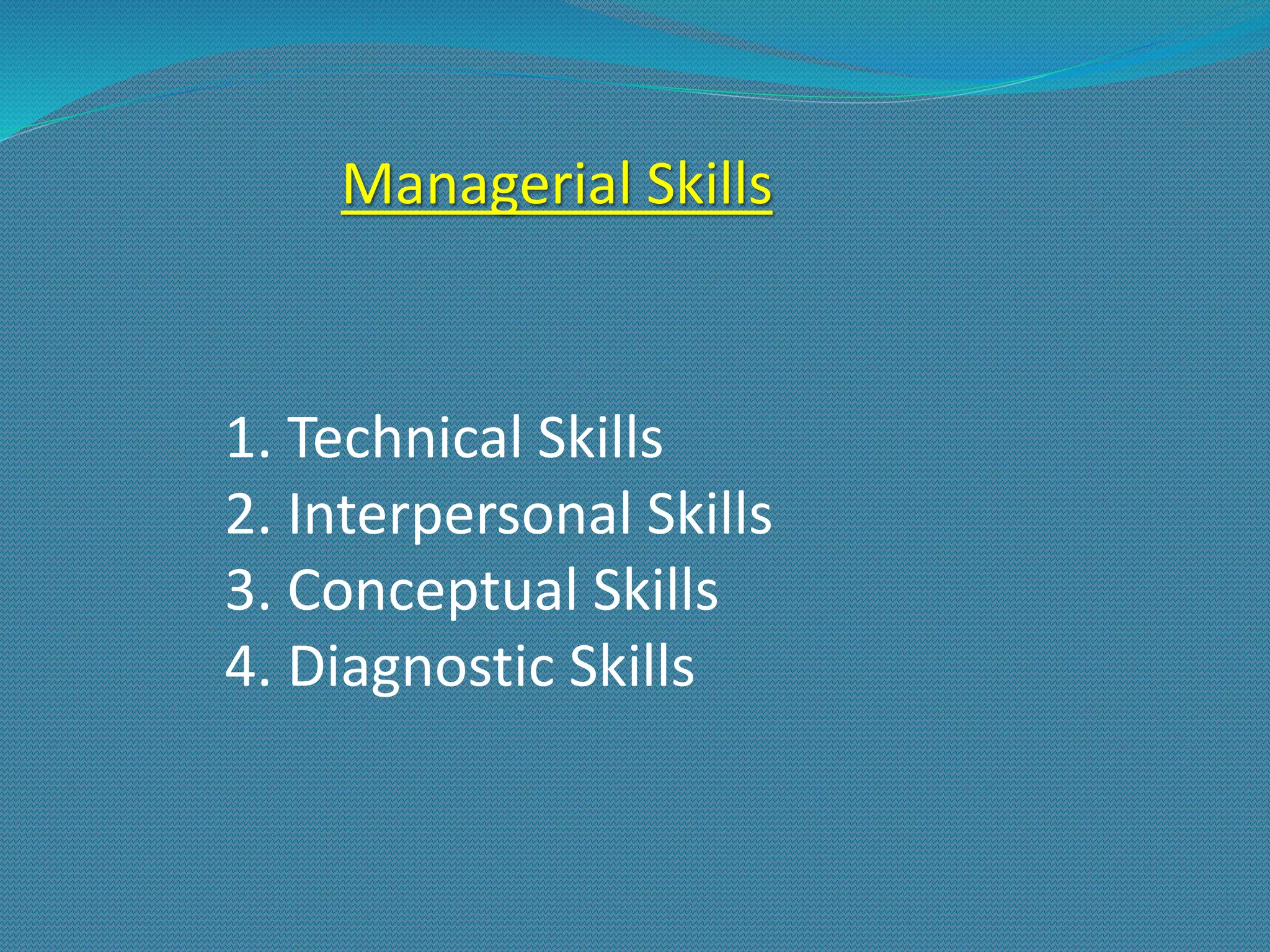 Managerial Skills

1. Technical Skills
2. Interpersonal Skills
3. Conceptual Skills
4. Diagnostic Skills